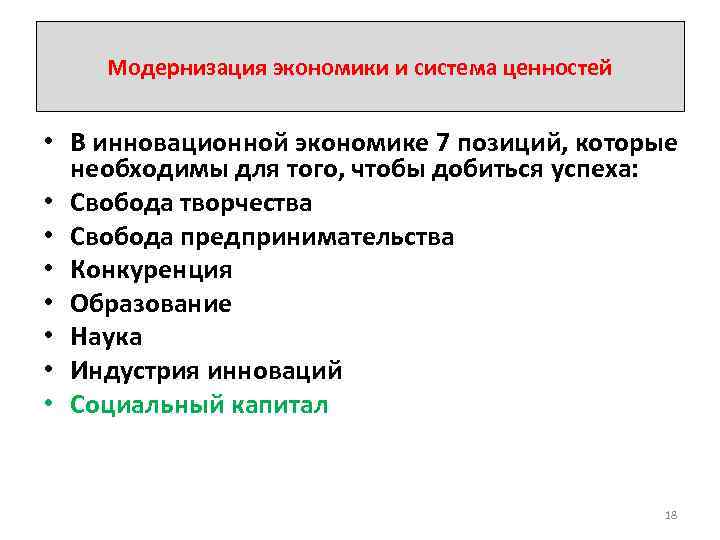 Модернизация экономики и система ценностей

• В инновационной экономике 7 позиций, которые необходимы для того, чтобы добиться успеха:
• Свобода творчества
• Свобода предпринимательства
• Конкуренция
• Образование
• Наука
• Индустрия инноваций
• Социальный капитал

18